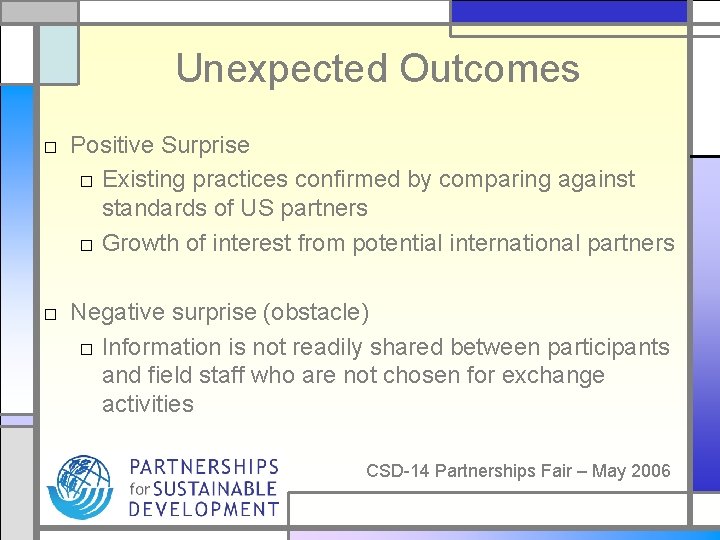 Unexpected Outcomes

□ Positive Surprise
□ Existing practices confirmed by comparing against standards of US partners
□ Growth of interest from potential international partners

□ Negative surprise (obstacle)
□ Information is not readily shared between participants and field staff who are not chosen for exchange activities

PARTNERSHIPS for SUSTAINABLE DEVELOPMENT

CSD-14 Partnerships Fair – May 2006